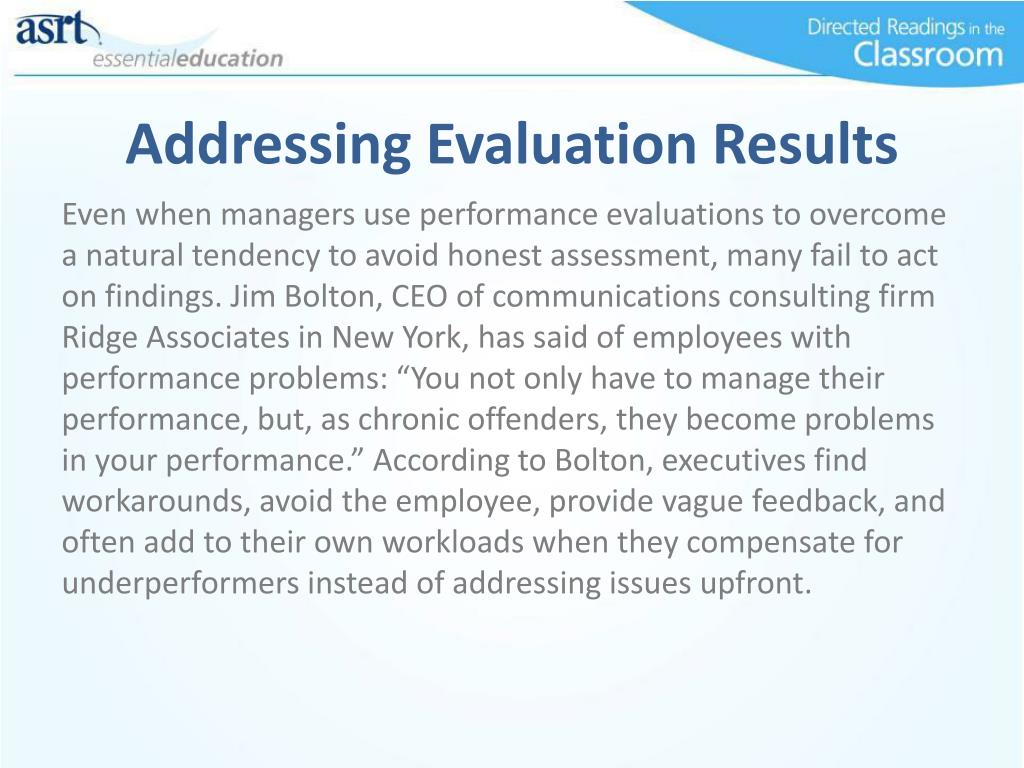 asrt
essentialeducation

Directed Readings in the Classroom

Addressing Evaluation Results

Even when managers use performance evaluations to overcome a natural tendency to avoid honest assessment, many fail to act on findings. Jim Bolton, CEO of communications consulting firm Ridge Associates in New York, has said of employees with performance problems: “You not only have to manage their performance, but, as chronic offenders, they become problems in your performance.” According to Bolton, executives find workarounds, avoid the employee, provide vague feedback, and often add to their own workloads when they compensate for underperformers instead of addressing issues upfront.